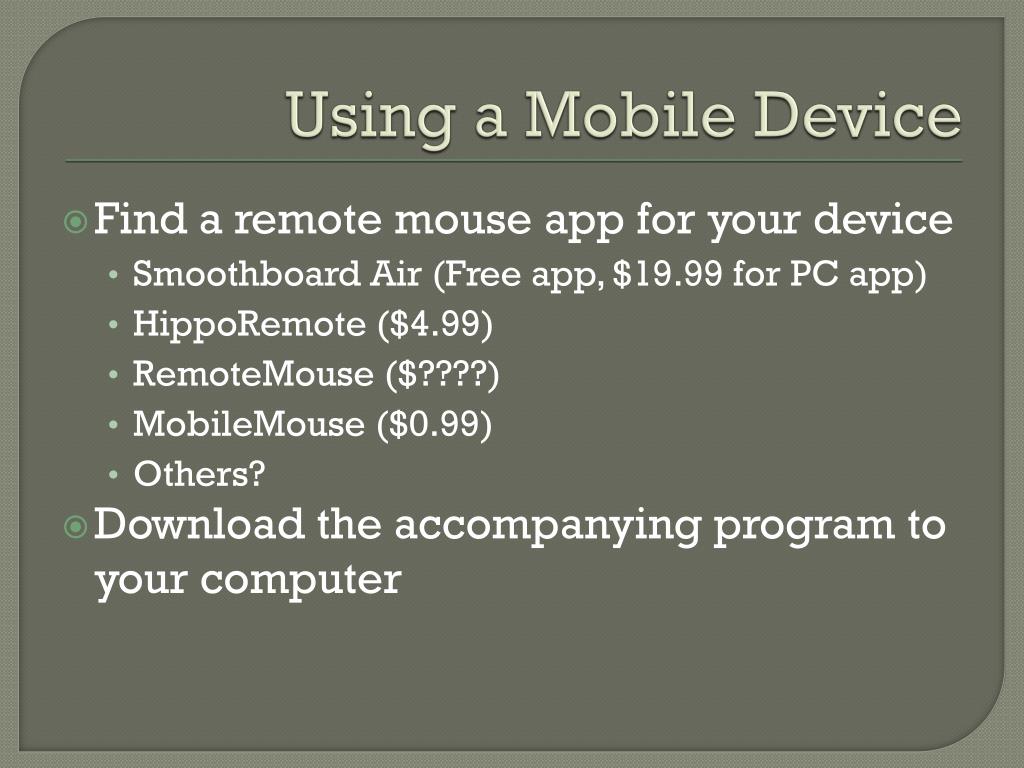 Using a Mobile Device

Find a remote mouse app for your device

• Smoothboard Air (Free app, \$19.99 for PC app)
• HippoRemote (\$4.99)
• RemoteMouse (\$????)
• MobileMouse (\$0.99)
• Others?

Download the accompanying program to your computer